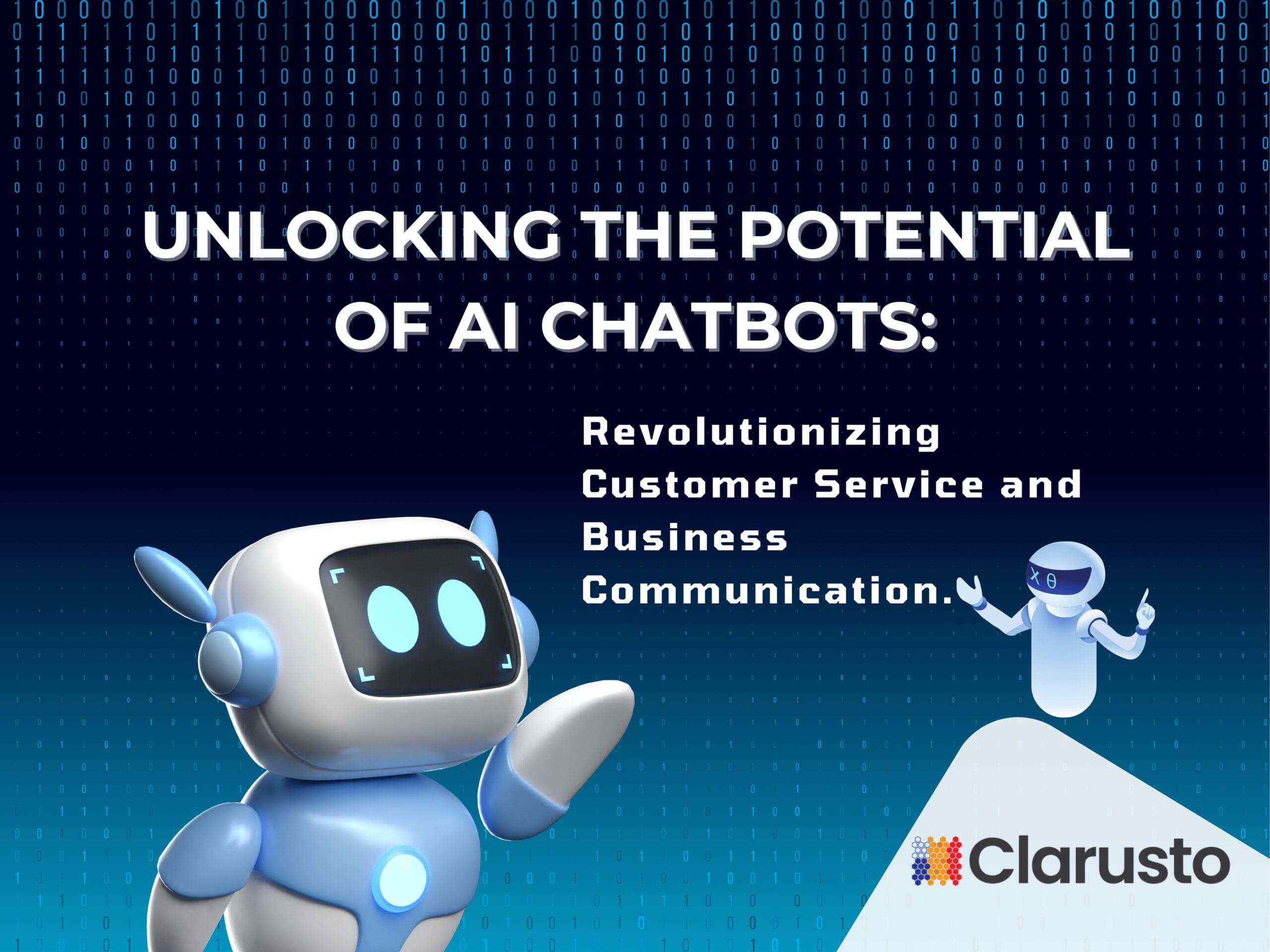 UNLOCKING THE POTENTIAL OF AI CHATBOTS:

Revolutionizing Customer Service and Business Communication.

Clarusto